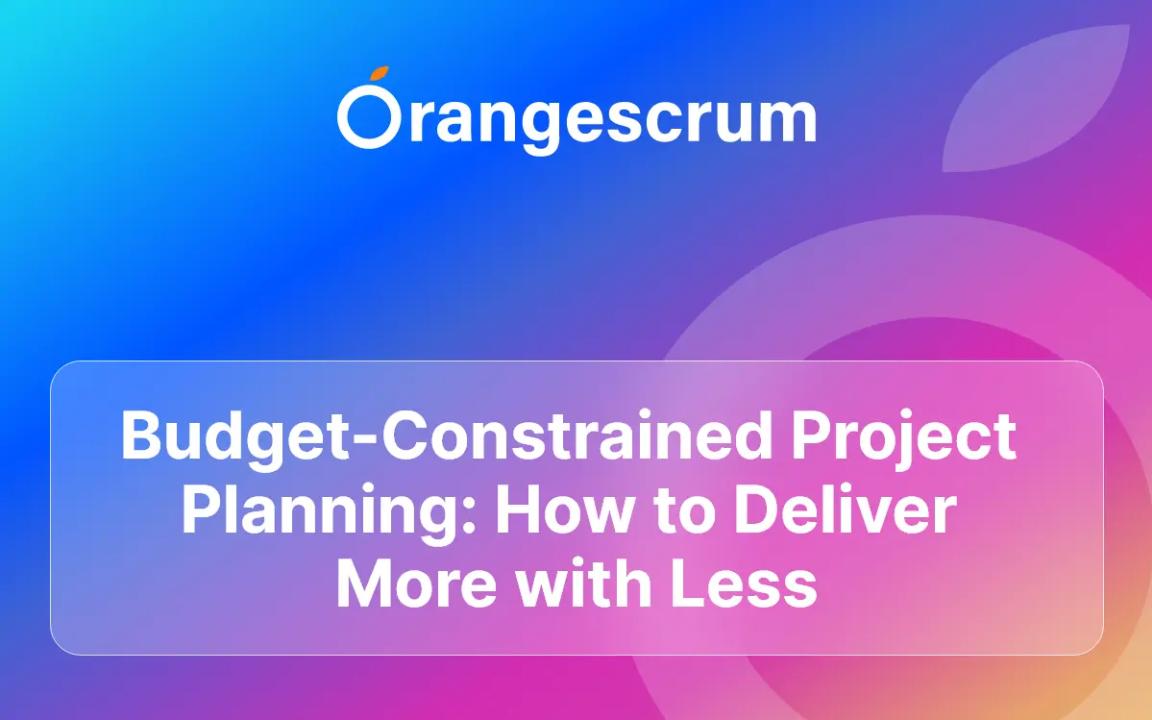 Orangescrum

Budget-Constrained Project Planning: How to Deliver More with Less